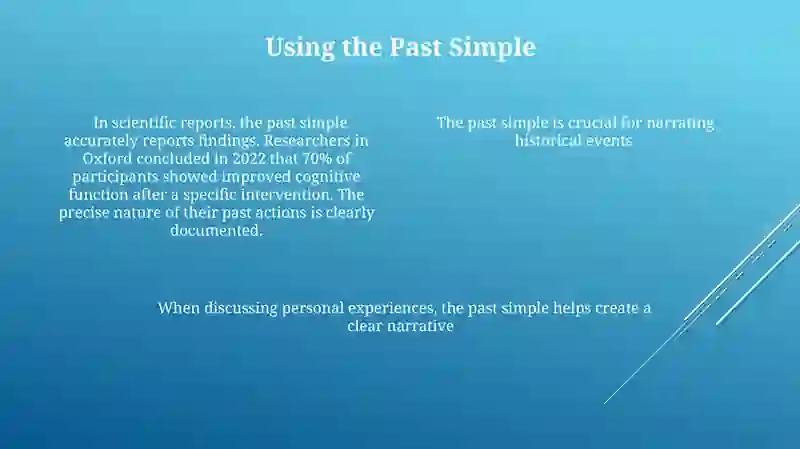 Using the Past Simple

In scientific reports, the past simple accurately reports findings. Researchers in Oxford concluded in 2022 that 70% of participants showed improved cognitive function after a specific intervention. The precise nature of their past actions is clearly documented.

The past simple is crucial for narrating historical events

When discussing personal experiences, the past simple helps create a clear narrative